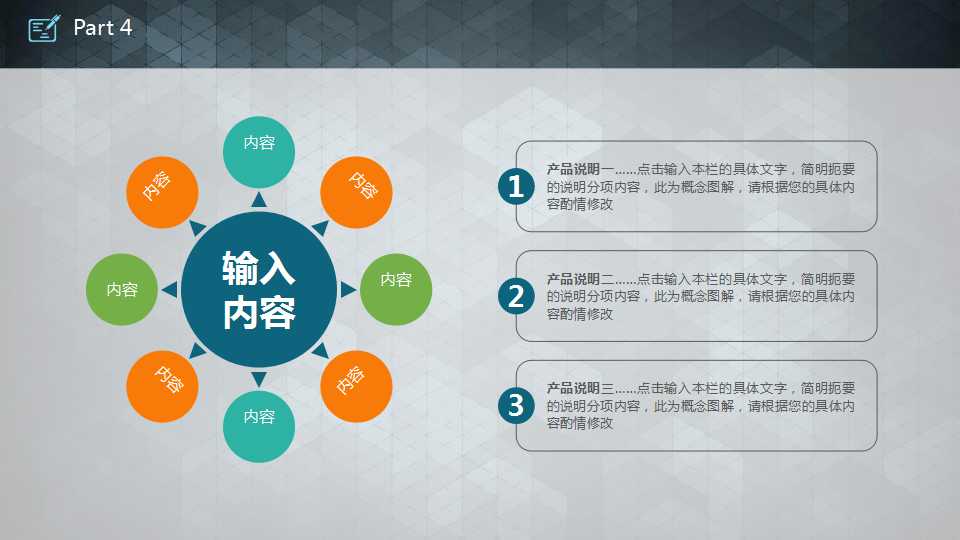 Part 4

内容

内容

内容

内容

输入内容

内容

内容

内容

内容

1 产品说明一……点击输入本栏的具体文字，简明扼要的说明分项内容，此为概念图解，请根据您的具体内容酌情修改

2 产品说明二……点击输入本栏的具体文字，简明扼要的说明分项内容，此为概念图解，请根据您的具体内容酌情修改

3 产品说明三……点击输入本栏的具体文字，简明扼要的说明分项内容，此为概念图解，请根据您的具体内容酌情修改